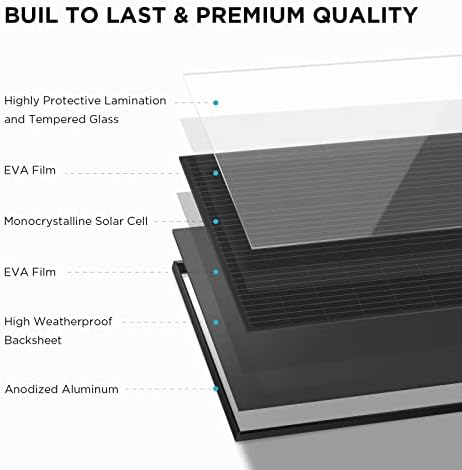 BUIL TO LAST & PREMIUM QUALITY

Highly Protective Lamination and Tempered Glass

EVA Film

Monocrystalline Solar Cell

EVA Film

High Weatherproof Backsheet

Anodized Aluminum